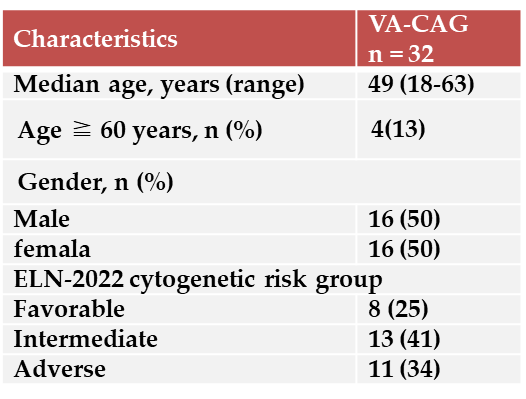 | Characteristics | VA-CAG n = 32 |
|---|---|
| Median age, years (range) | 49 (18-63) |
| Age ≧ 60 years, n (%) | 4(13) |
| Gender, n (%) | |
| Male | 16 (50) |
| femala | 16 (50) |
| ELN-2022 cytogenetic risk group | |
| Favorable | 8 (25) |
| Intermediate | 13 (41) |
| Adverse | 11 (34) |